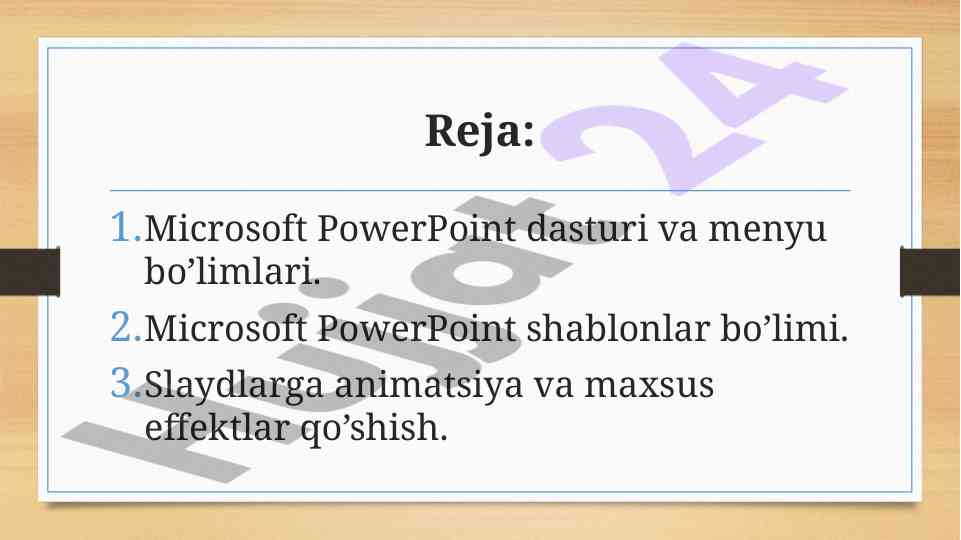 Reja:

1. Microsoft PowerPoint dasturi va menyu bo’limlari.
2. Microsoft PowerPoint shablonlar bo’limi.
3. Slaydlarga animatsiya va maxsus effektlar qo’shish.

Hujjat 24